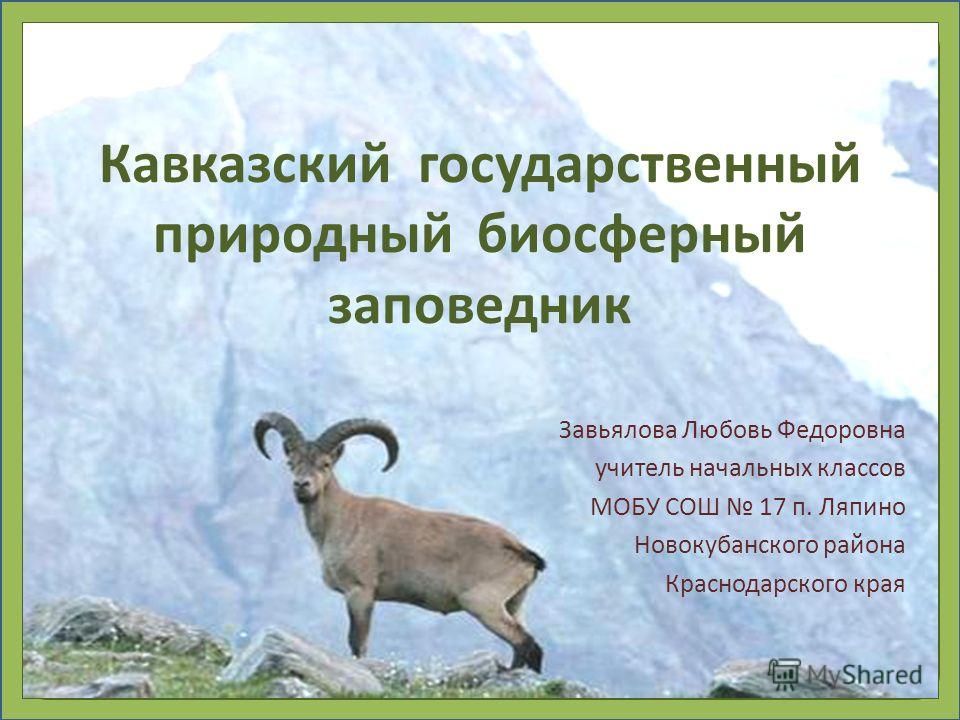 Кавказский государственный природный биосферный заповедник

Завьялова Любовь Федоровна
учитель начальных классов
МОБУ СОШ № 17 п. Ляпино
Новокубанского района
Краснодарского края

MyShared